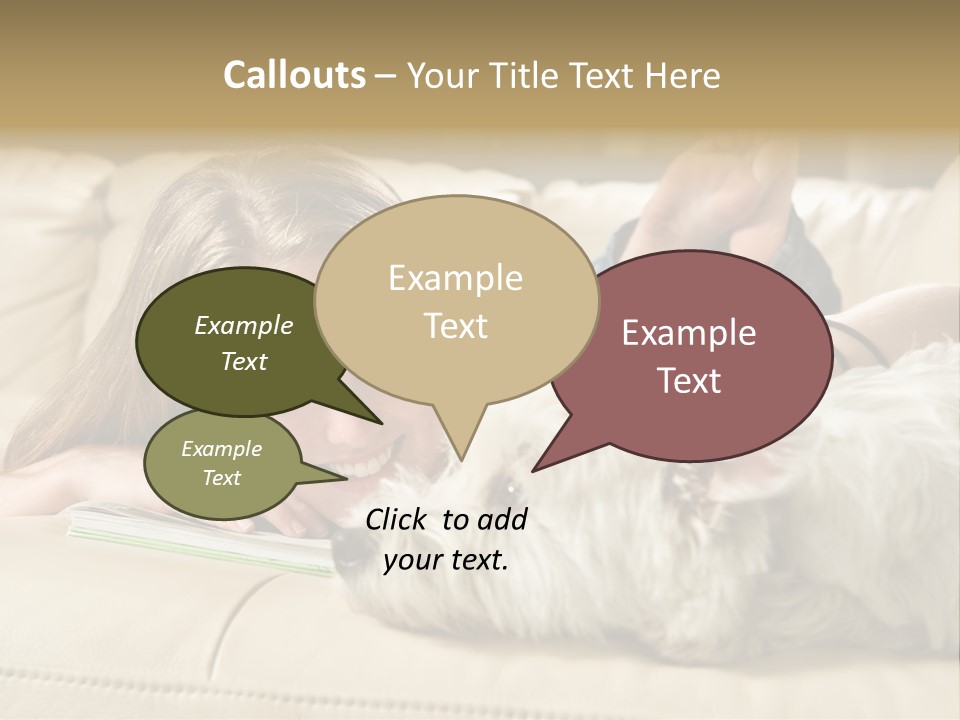 Callouts – Your Title Text Here

Example Text

Example Text

Example Text

Example Text

Click to add your text.